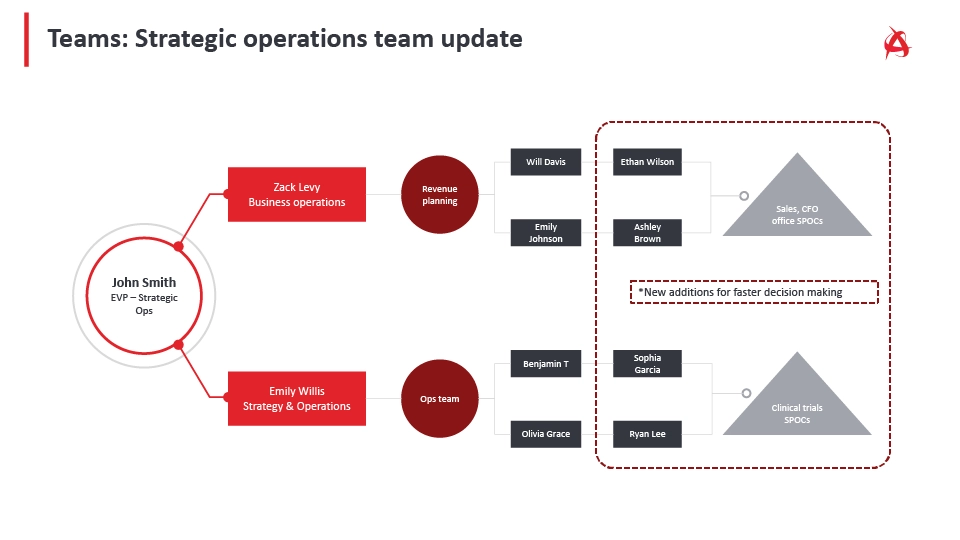 Teams: Strategic operations team update

John Smith
EVP – Strategic Ops

Zack Levy
Business operations

Revenue planning

Will Davis

Emily Johnson

Ethan Wilson

Ashley Brown

Sales, CFO office SPOCs

*New additions for faster decision making

Emily Willis
Strategy & Operations

Ops team

Benjamin T

Olivia Grace

Sophia Garcia

Ryan Lee

Clinical trials SPOCs